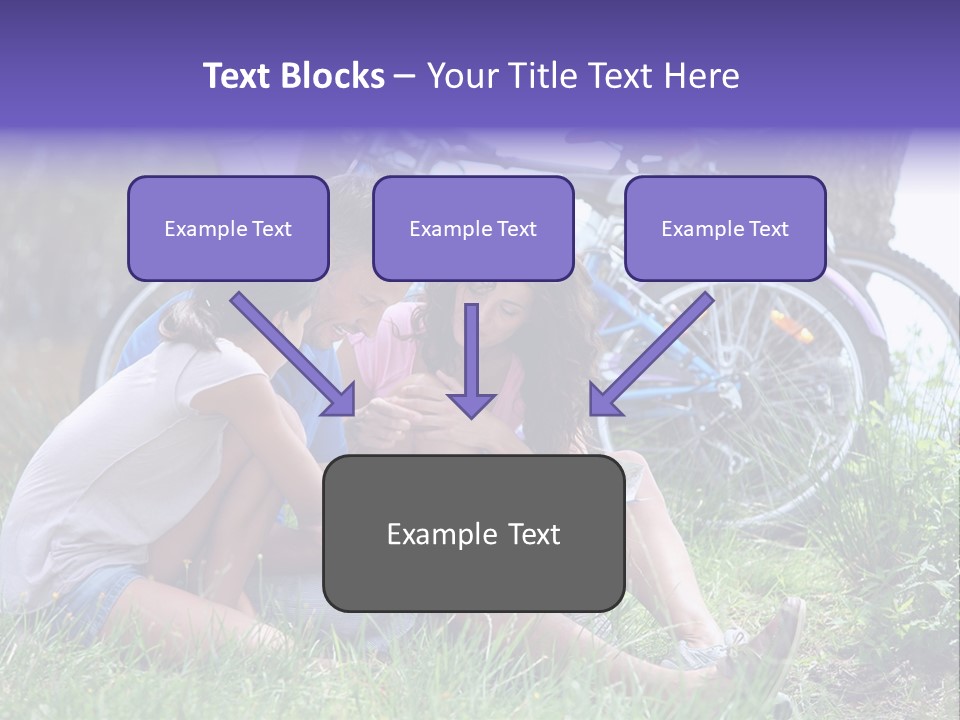 Text Blocks – Your Title Text Here

Example Text

Example Text

Example Text

Example Text